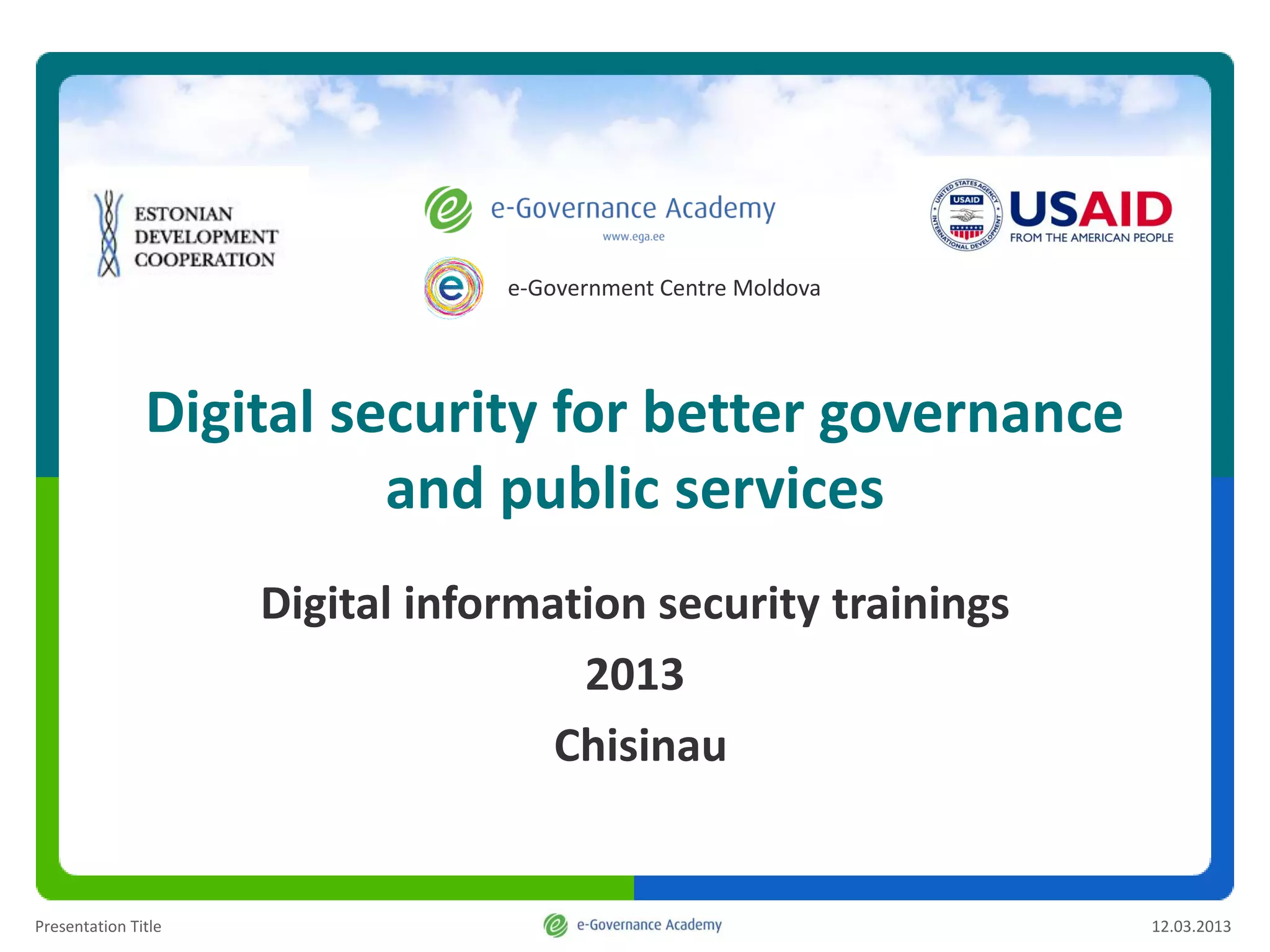 ESTONIAN DEVELOPMENT COOPERATION

e-Governance Academy
www.ega.ee

e-Government Centre Moldova

UNITED STATES AGENCY INTERNATIONAL DEVELOPMENT
USAID
USAID
FROM THE AMERICAN PEOPLE

Digital security for better governance and public services

Digital information security trainings

2013

Chisinau

Presentation Title

e-Governance Academy

12.03.2013